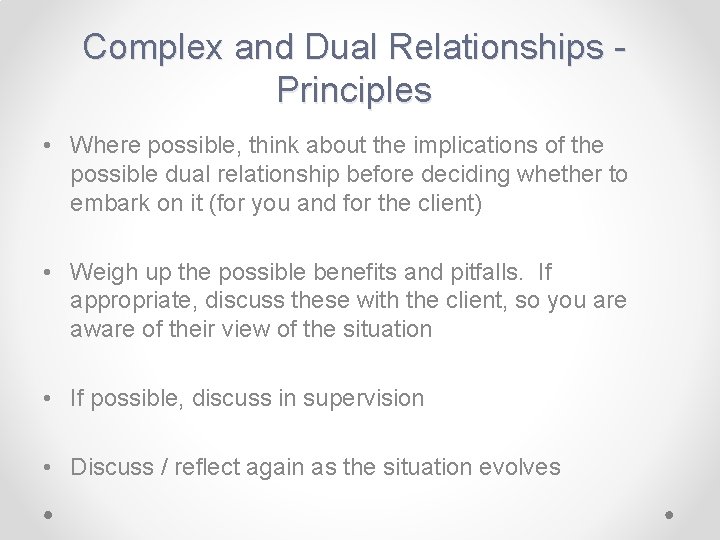 Complex and Dual Relationships - Principles

• Where possible, think about the implications of the possible dual relationship before deciding whether to embark on it (for you and for the client)

• Weigh up the possible benefits and pitfalls. If appropriate, discuss these with the client, so you are aware of their view of the situation

• If possible, discuss in supervision

• Discuss / reflect again as the situation evolves